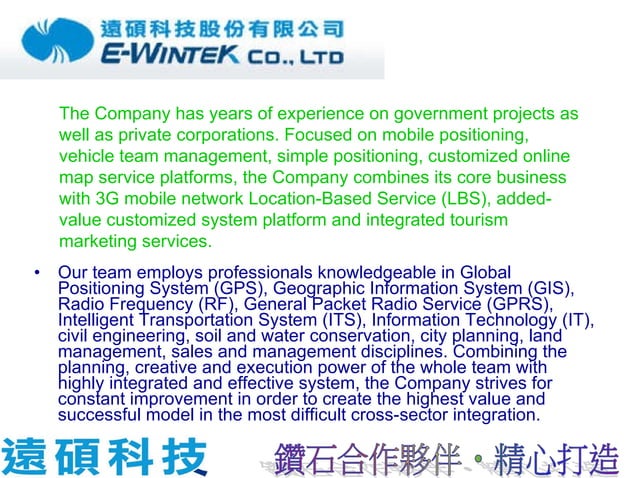 遠碩科技股份有限公司
E-WINTEK CO., LTD

The Company has years of experience on government projects as well as private corporations. Focused on mobile positioning, vehicle team management, simple positioning, customized online map service platforms, the Company combines its core business with 3G mobile network Location-Based Service (LBS), added-value customized system platform and integrated tourism marketing services.

• Our team employs professionals knowledgeable in Global Positioning System (GPS), Geographic Information System (GIS), Radio Frequency (RF), General Packet Radio Service (GPRS), Intelligent Transportation System (ITS), Information Technology (IT), civil engineering, soil and water conservation, city planning, land management, sales and management disciplines. Combining the planning, creative and execution power of the whole team with highly integrated and effective system, the Company strives for constant improvement in order to create the highest value and successful model in the most difficult cross-sector integration.

遠碩科技

鑽石合作夥伴・精心打造